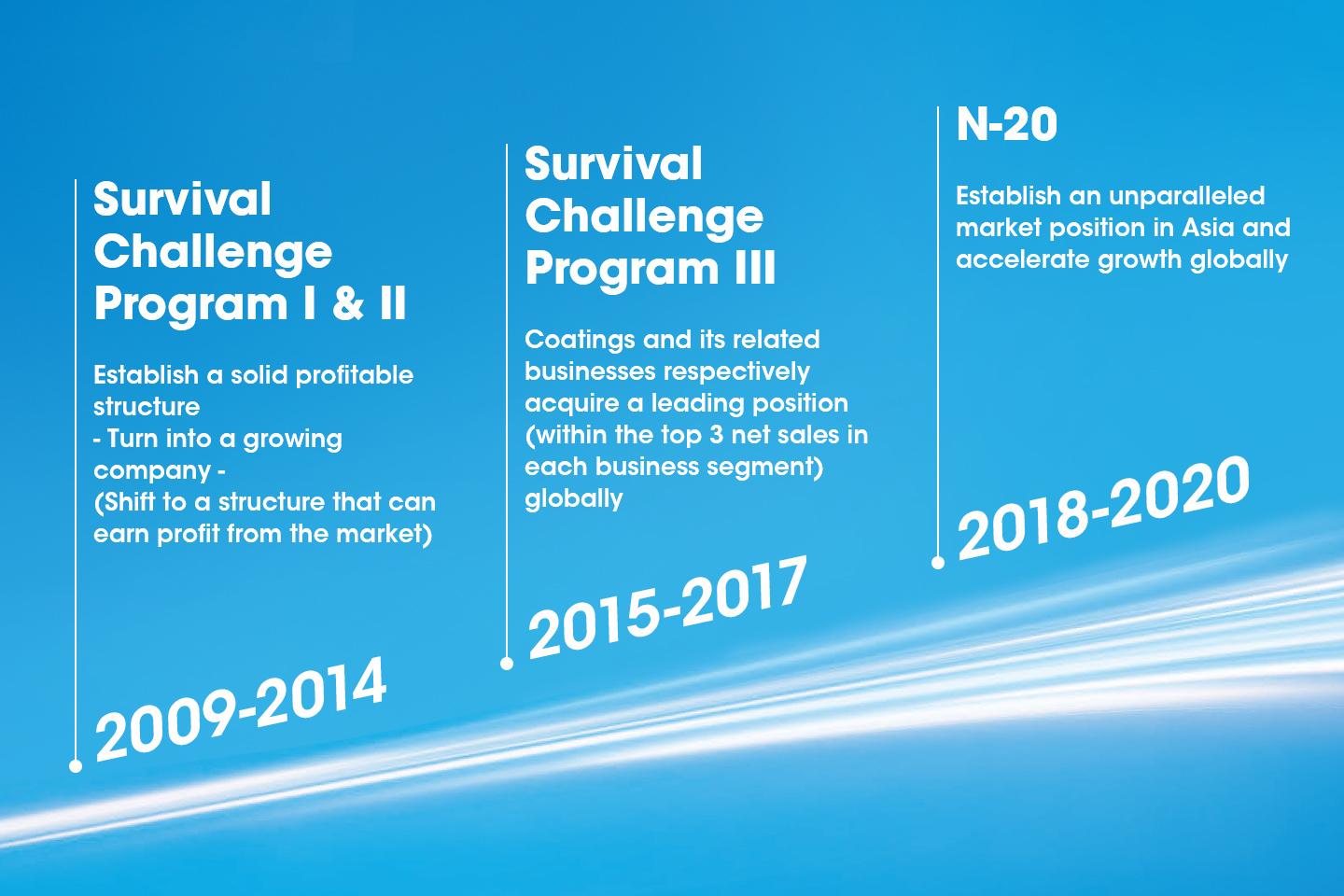 Survival Challenge Program I & II

Establish a solid profitable structure
- Turn into a growing company -
(Shift to a structure that can earn profit from the market)

2009-2014

Survival Challenge Program III

Coatings and its related businesses respectively acquire a leading position (within the top 3 net sales in each business segment) globally

2015-2017

N-20

Establish an unparalleled market position in Asia and accelerate growth globally

2018-2020